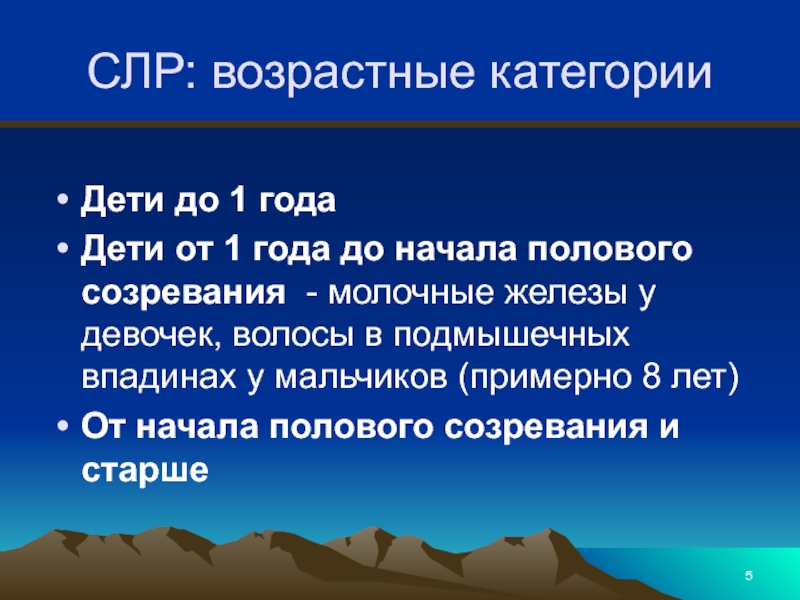 СЛР: возрастные категории

• Дети до 1 года
• Дети от 1 года до начала полового созревания - молочные железы у девочек, волосы в подмышечных впадинах у мальчиков (примерно 8 лет)
• От начала полового созревания и старше

5